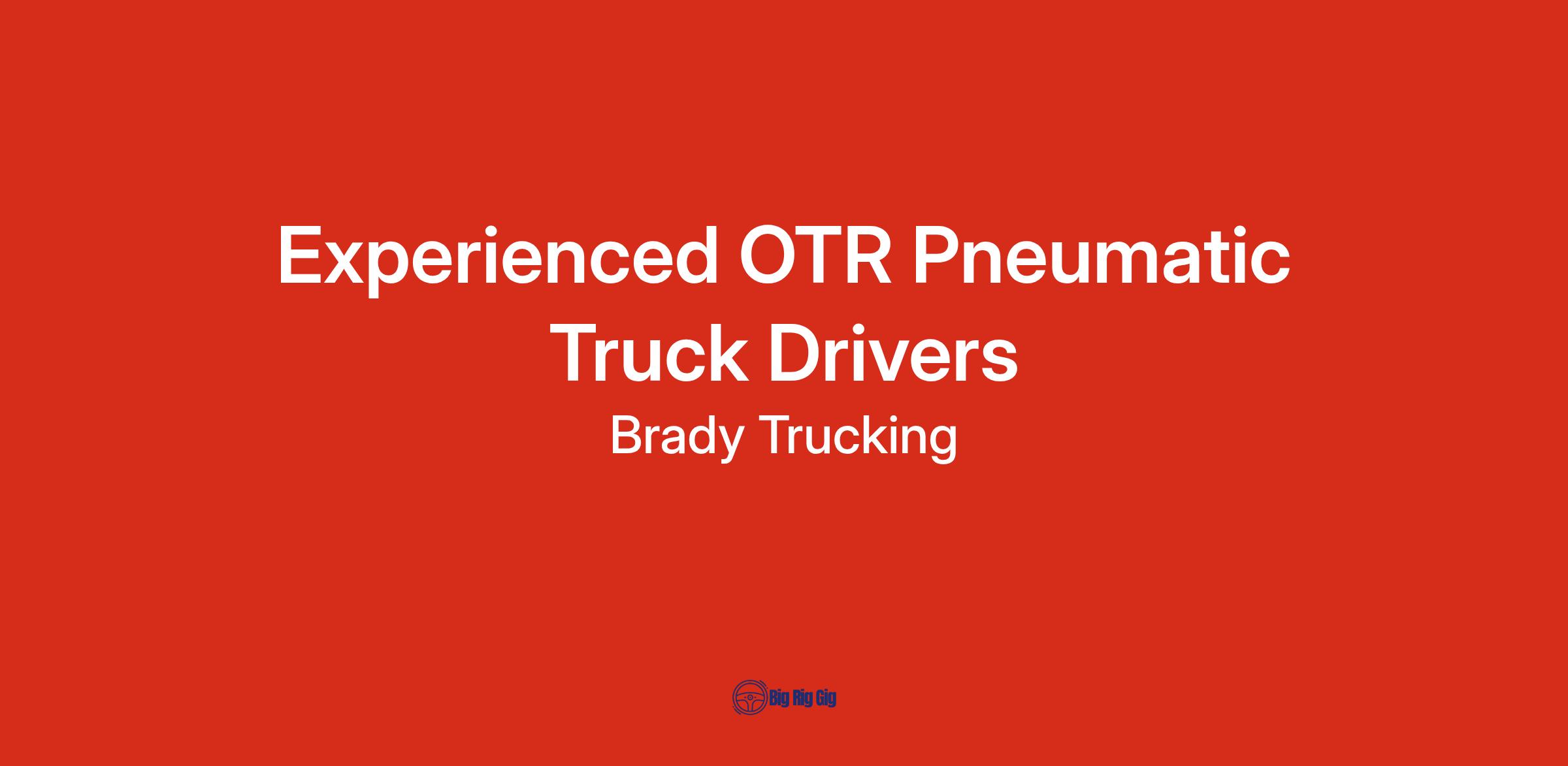 Experienced OTR Pneumatic Truck Drivers

Brady Trucking

Big Rig Gig